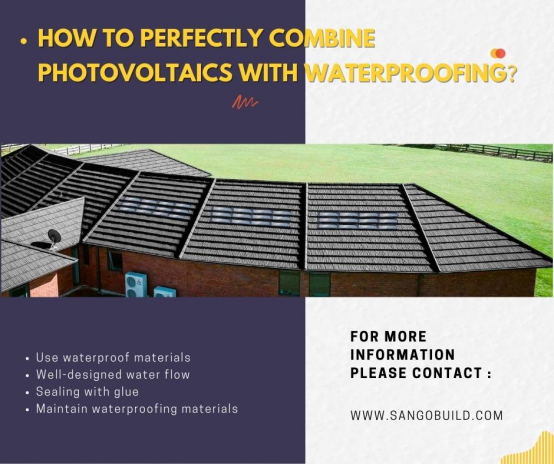 • HOW TO PERFECTLY COMBINE PHOTOVOLTAICS WITH WATERPROOFING?

• Use waterproof materials
• Well-designed water flow
• Sealing with glue
• Maintain waterproofing materials

FOR MORE INFORMATION PLEASE CONTACT :

WWW.SANGOBUILD.COM